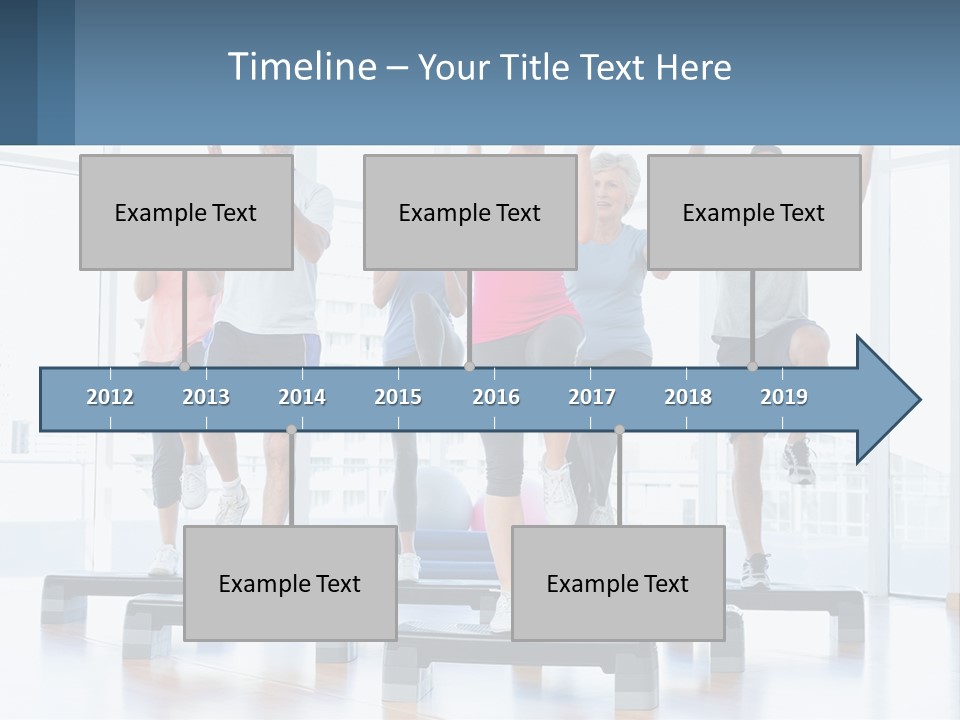 Timeline – Your Title Text Here

Example Text

Example Text

Example Text

2012 2013 2014 2015 2016 2017 2018 2019

Example Text

Example Text